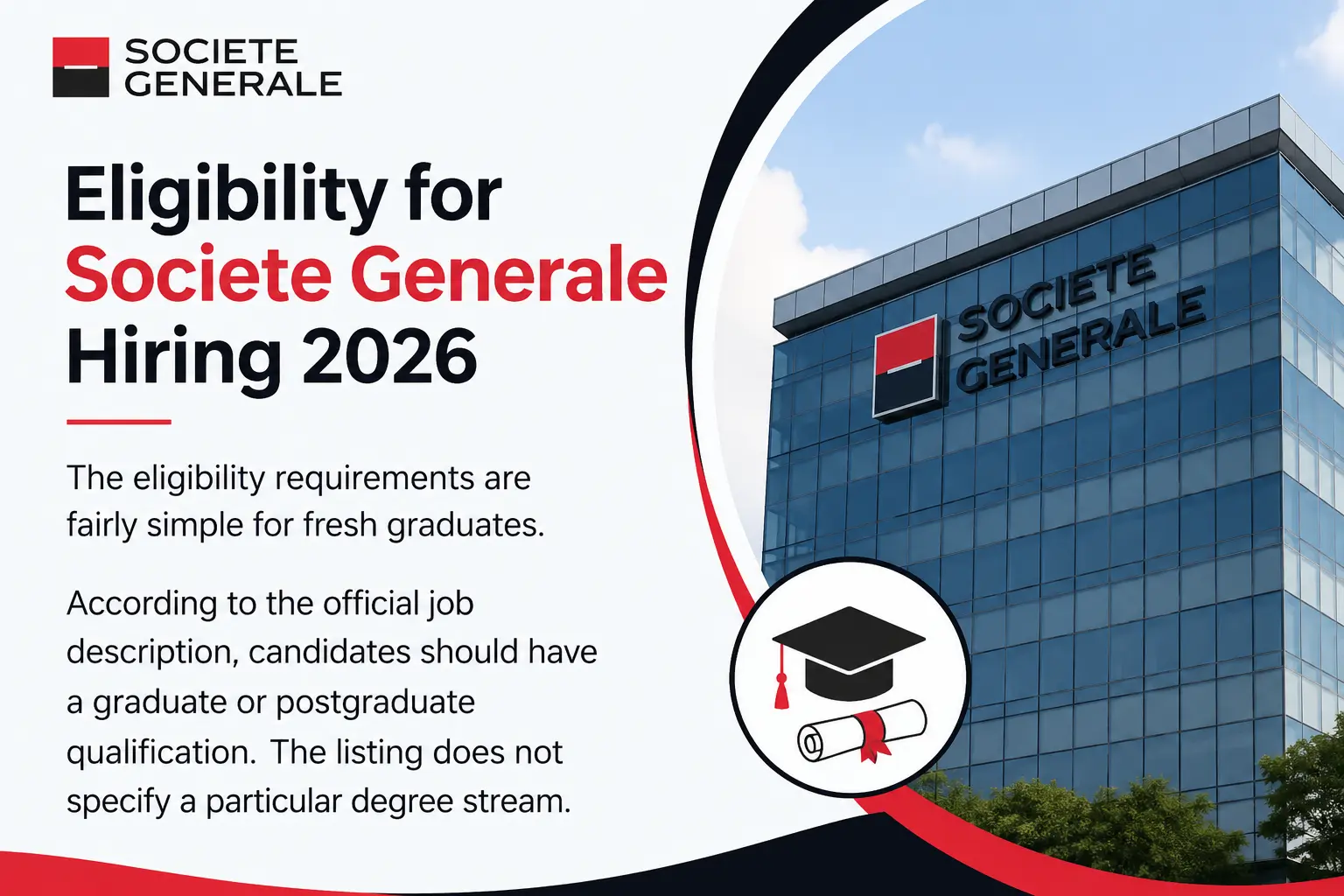 SOCIETE GENERALE

Eligibility for Societe Generale Hiring 2026

The eligibility requirements are fairly simple for fresh graduates.

According to the official job description, candidates should have a graduate or postgraduate qualification. The listing does not specify a particular degree stream.

SOCIETE GENERALE